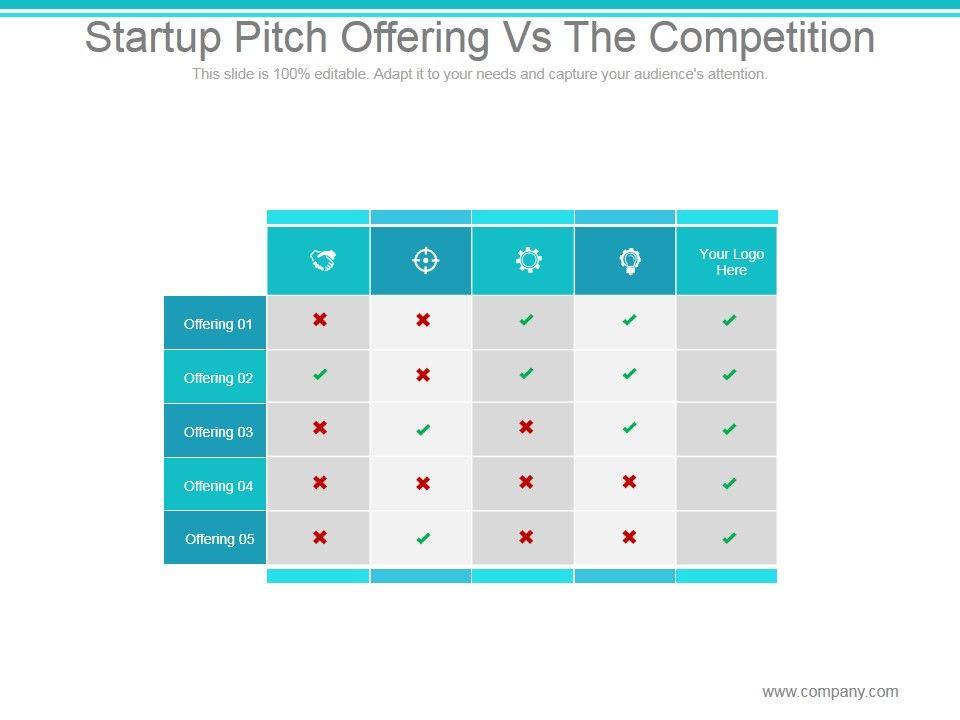 Startup Pitch Offering Vs The Competition

This slide is 100% editable. Adapt it to your needs and capture your audience's attention.

| | | | | | Your Logo Here |
|---|---|---|---|---|---|
| Offering 01 | ✖ | ✖ | ✔ | ✔ | ✔ |
| Offering 02 | ✔ | ✖ | ✔ | ✔ | ✔ |
| Offering 03 | ✖ | ✔ | ✖ | ✔ | ✔ |
| Offering 04 | ✖ | ✖ | ✖ | ✖ | ✔ |
| Offering 05 | ✖ | ✔ | ✖ | ✖ | ✔ |

www.company.com